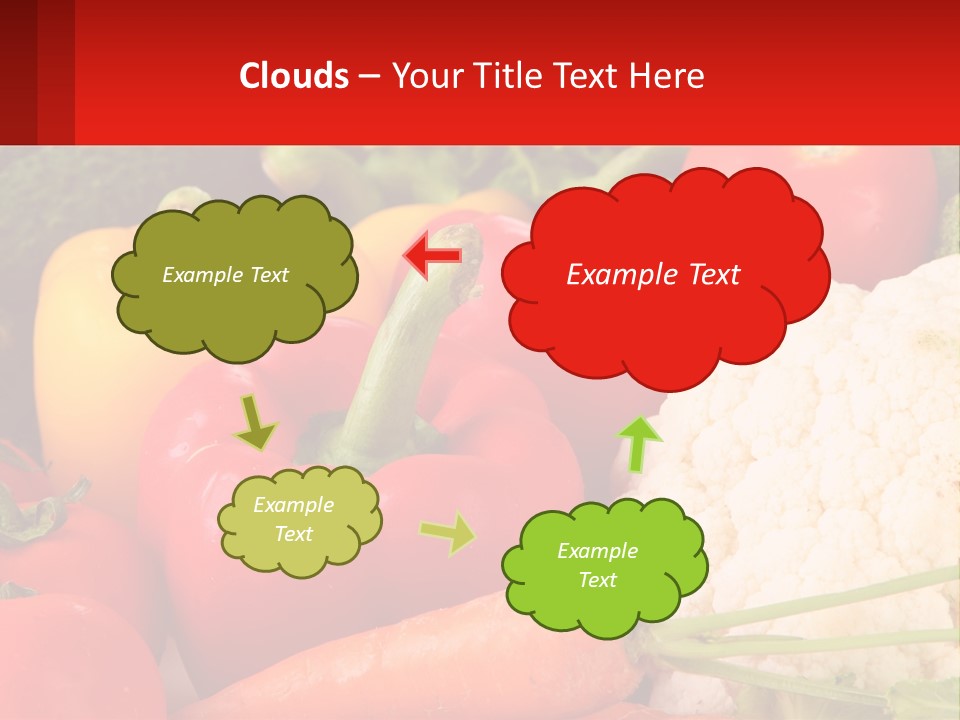 Clouds – Your Title Text Here

Example Text

Example Text

Example Text

Example Text